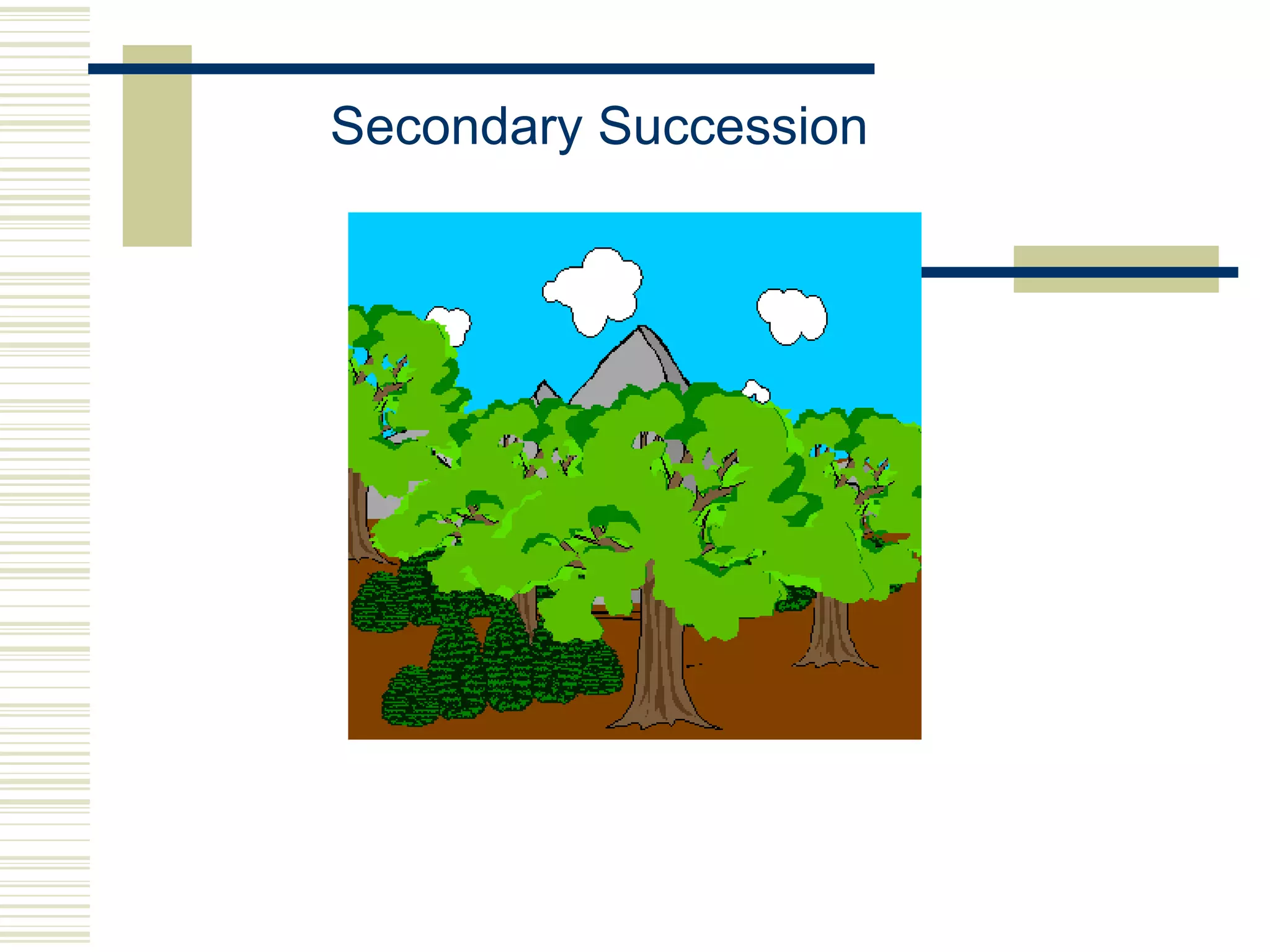 Secondary Succession